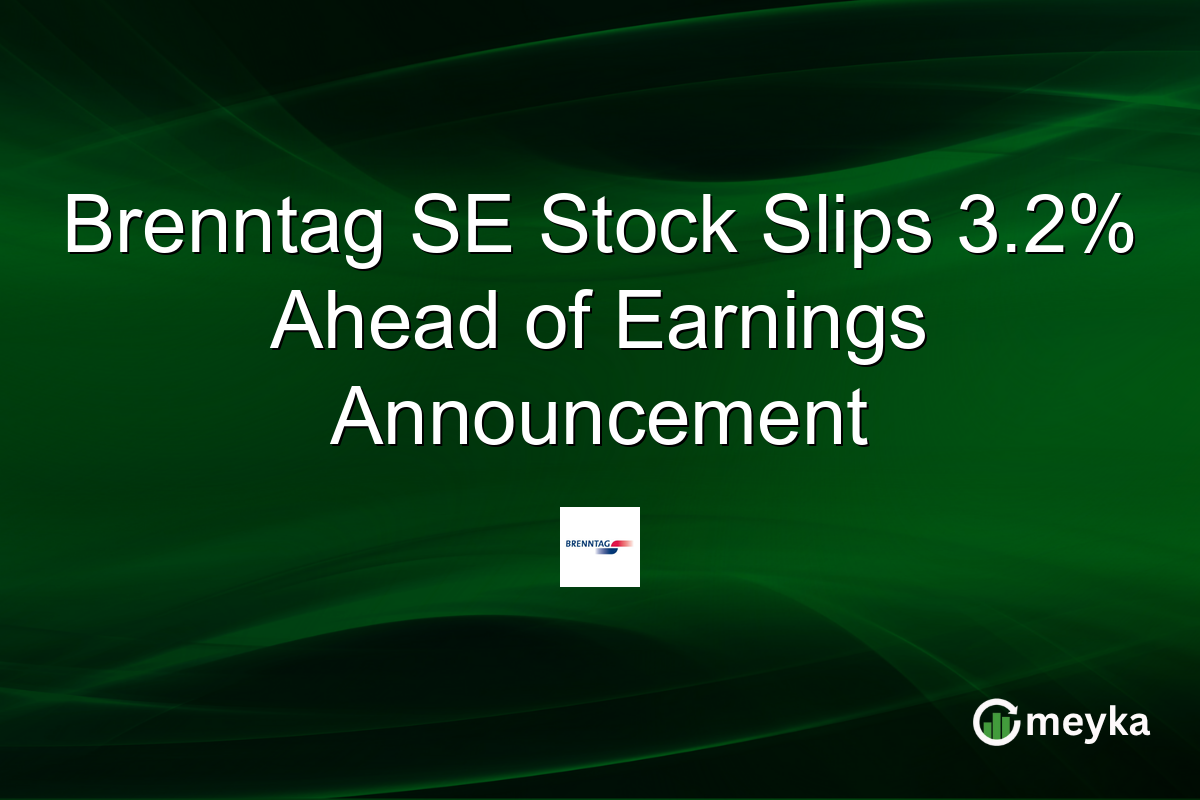 Brenntag SE Stock Slips 3.2% Ahead of Earnings Announcement

BRENNTAG

meyka